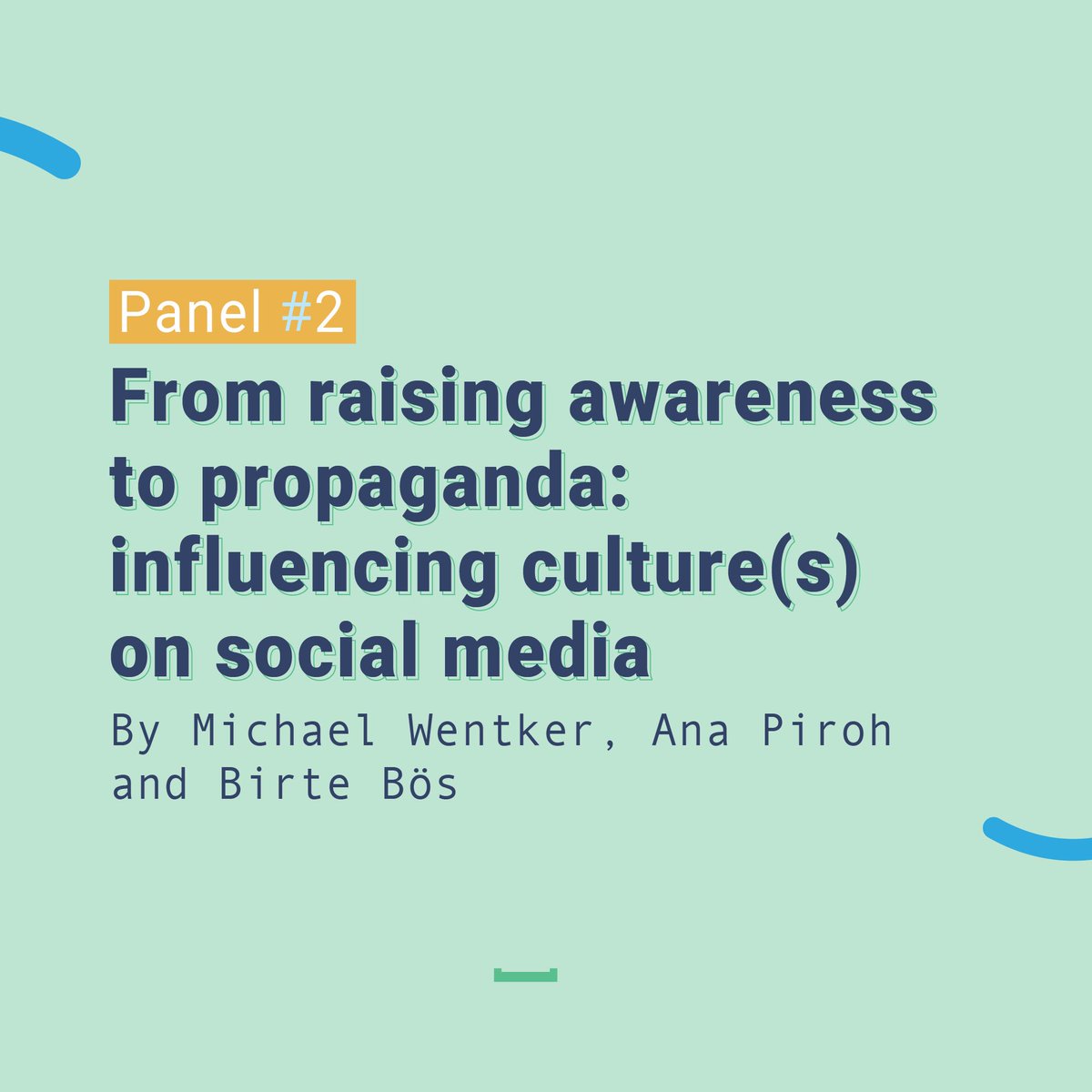 Panel #2

From raising awareness to propaganda: influencing culture(s) on social media

By Michael Wentker, Ana Piroh and Birte Bös